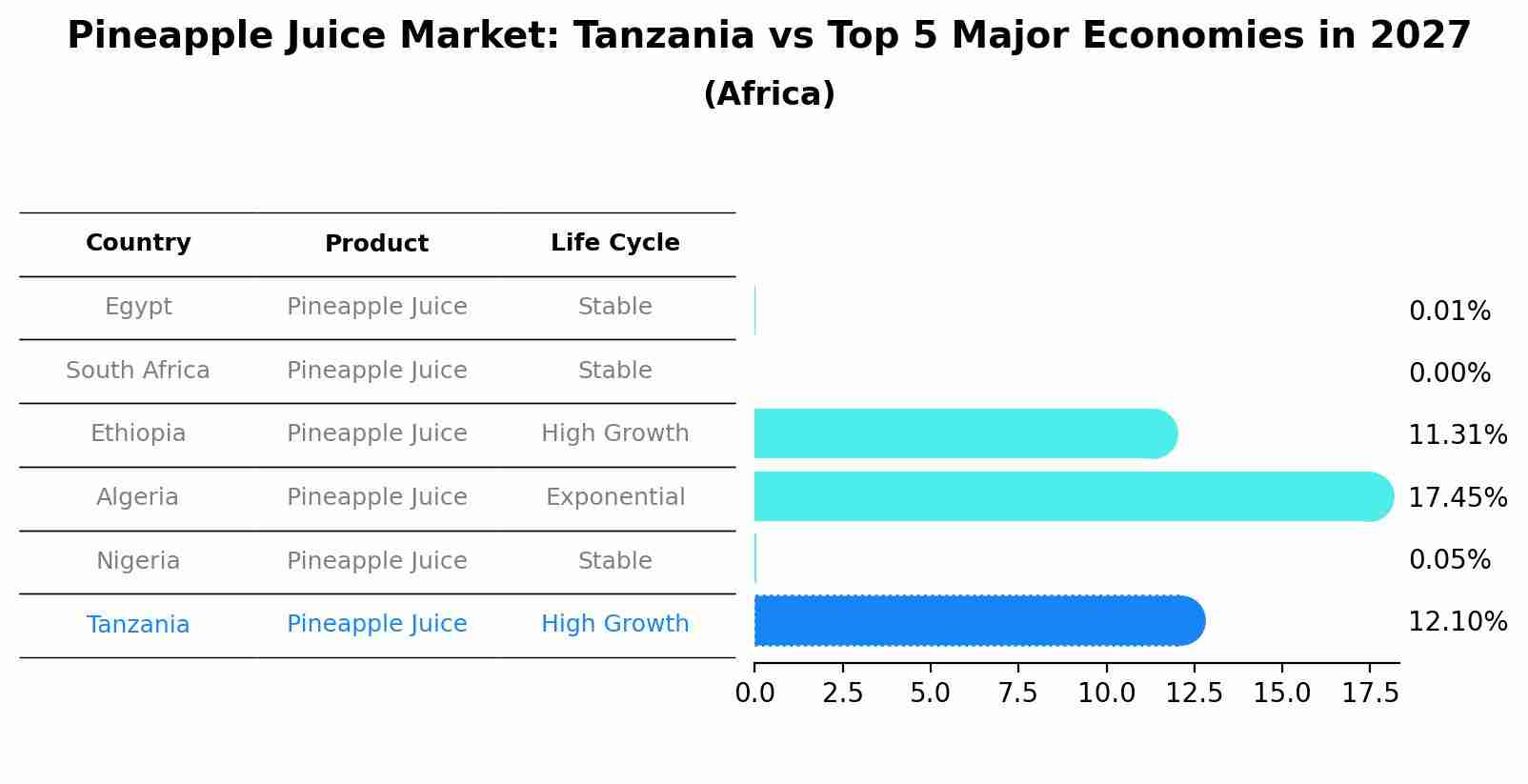 Pineapple Juice Market: Tanzania vs Top 5 Major Economies in 2027
(Africa)

| Country | Product | Life Cycle | |
|---|---|---|---|
| Egypt | Pineapple Juice | Stable | 0.01% |
| South Africa | Pineapple Juice | Stable | 0.00% |
| Ethiopia | Pineapple Juice | High Growth | 11.31% |
| Algeria | Pineapple Juice | Exponential | 17.45% |
| Nigeria | Pineapple Juice | Stable | 0.05% |
| Tanzania | Pineapple Juice | High Growth | 12.10% |

0.0 2.5 5.0 7.5 10.0 12.5 15.0 17.5